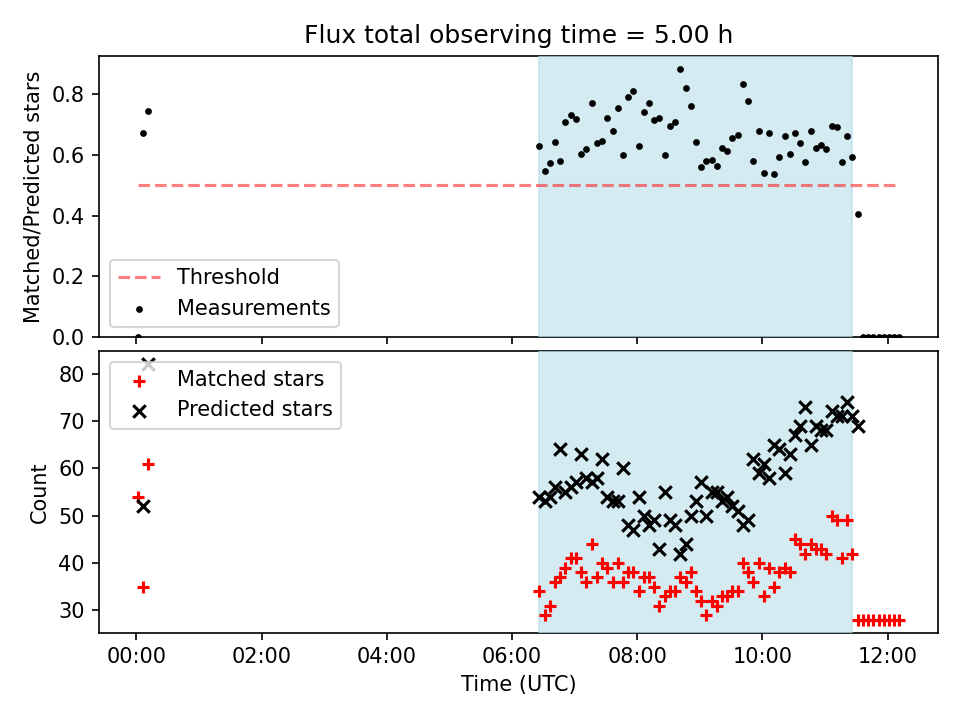 Flux total observing time = 5.00 h

Matched/Predicted stars

0.8
0.6
0.4
0.2
0.0

Threshold
Measurements

Count

80
70
60
50
40
30

Matched stars
Predicted stars

00:00
02:00
04:00
06:00
08:00
10:00
12:00

Time (UTC)